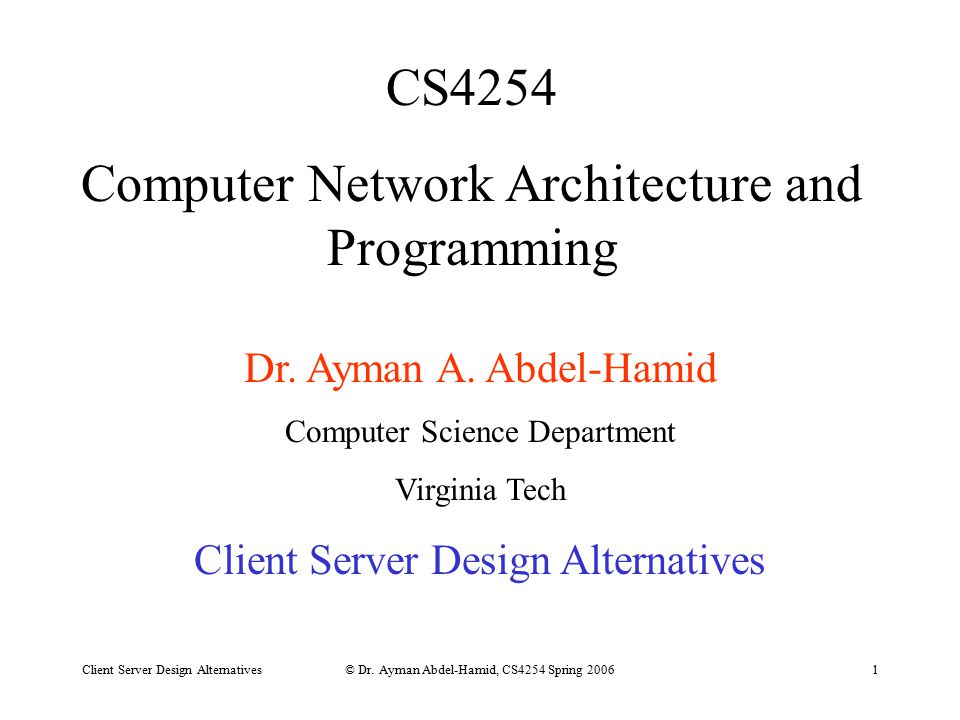 CS4254

Computer Network Architecture and Programming

Dr. Ayman A. Abdel-Hamid

Computer Science Department

Virginia Tech

Client Server Design Alternatives

Client Server Design Alternatives © Dr. Ayman Abdel-Hamid, CS4254 Spring 2006 1